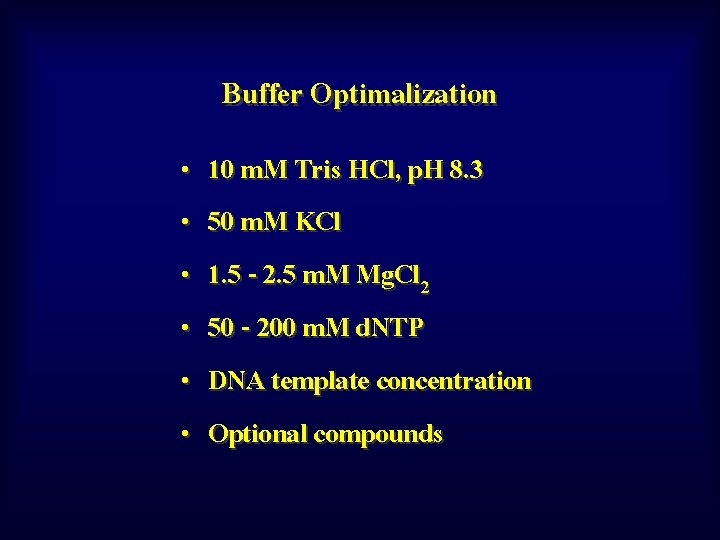 Buffer Optimalization

• 10 mM Tris HCl, pH 8.3

• 50 mM KCl

• 1.5 - 2.5 mM $MgCl_2$

• 50 - 200 mM dNTP

• DNA template concentration

• Optional compounds